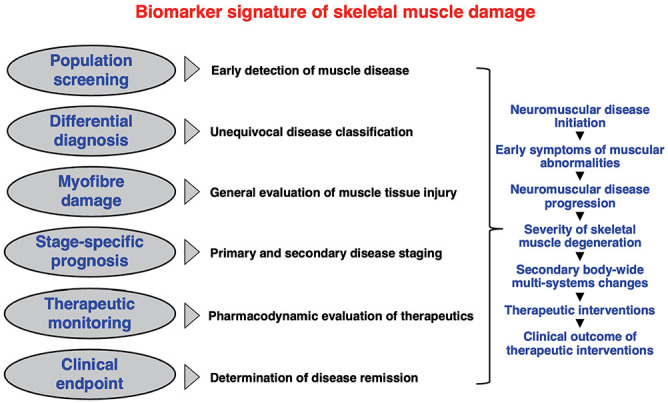 Biomarker signature of skeletal muscle damage

Population screening
Early detection of muscle disease

Differential diagnosis
Unequivocal disease classification

Myofibre damage
General evaluation of muscle tissue injury

Stage-specific prognosis
Primary and secondary disease staging

Therapeutic monitoring
Pharmacodynamic evaluation of therapeutics

Clinical endpoint
Determination of disease remission

Neuromuscular disease Initiation
Early symptoms of muscular abnormalities
Neuromuscular disease progression
Severity of skeletal muscle degeneration
Secondary body-wide multi-systems changes
Therapeutic interventions
Clinical outcome of therapeutic interventions